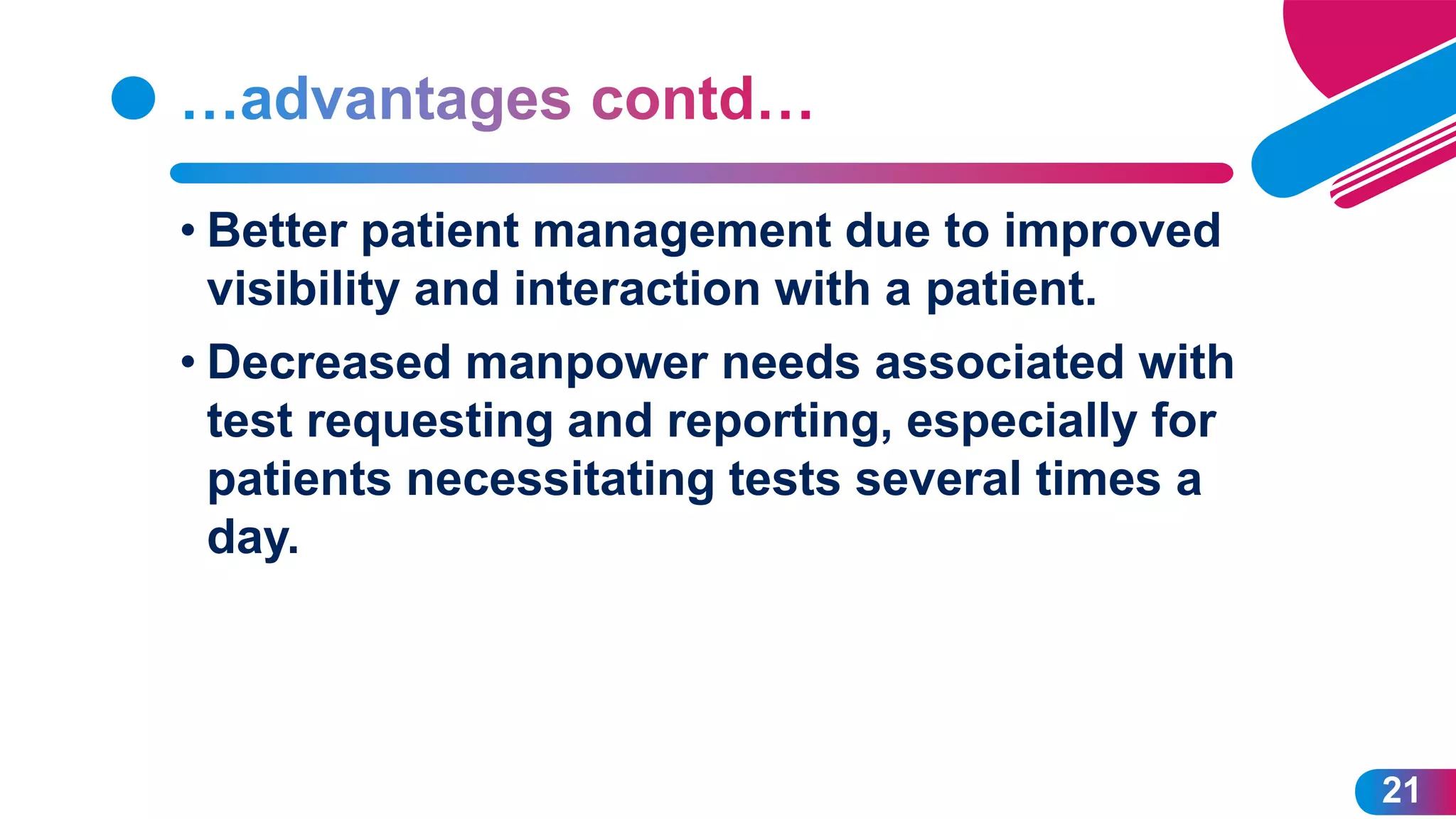 …advantages contd…

• Better patient management due to improved visibility and interaction with a patient.

• Decreased manpower needs associated with test requesting and reporting, especially for patients necessitating tests several times a day.

21